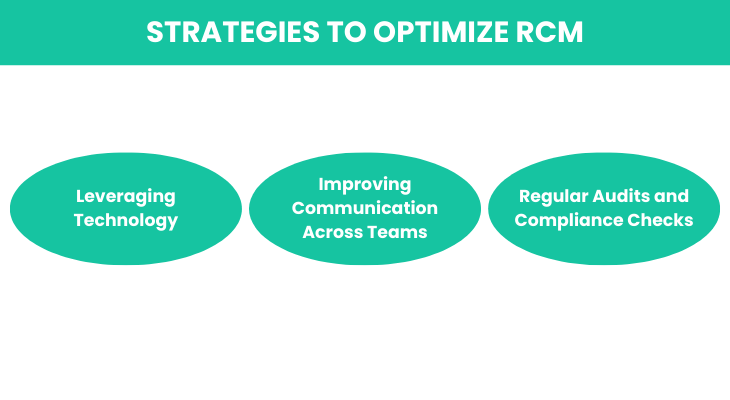 STRATEGIES TO OPTIMIZE RCM

Leveraging Technology

Improving Communication Across Teams

Regular Audits and Compliance Checks